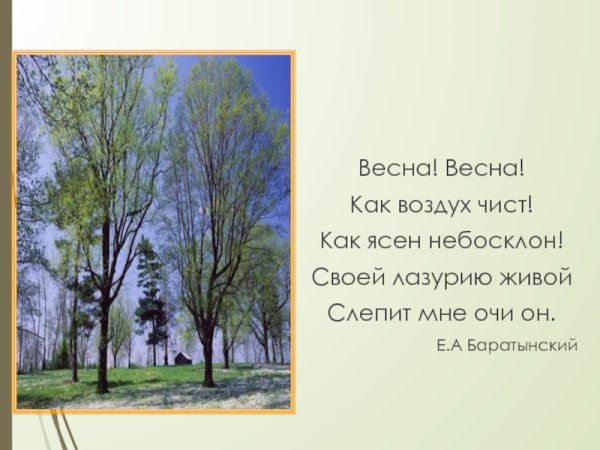 Весна! Весна!
Как воздух чист!
Как ясен небосклон!
Своей лазурию живой
Слепит мне очи он.

Е.А Баратынский